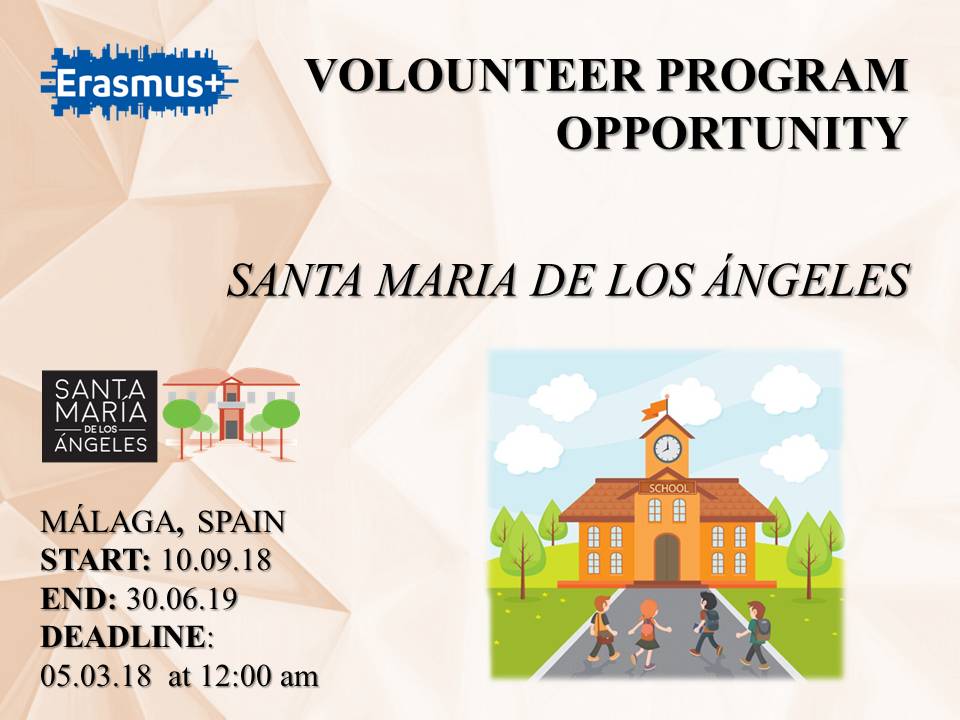 Erasmus+

VOLOUNTEER PROGRAM OPPORTUNITY

SANTA MARIA DE LOS ÁNGELES

SANTA MARÍA DE LOS ÁNGELES

SCHOOL

MÁLAGA, SPAIN
START: 10.09.18
END: 30.06.19
DEADLINE:
05.03.18 at 12:00 am